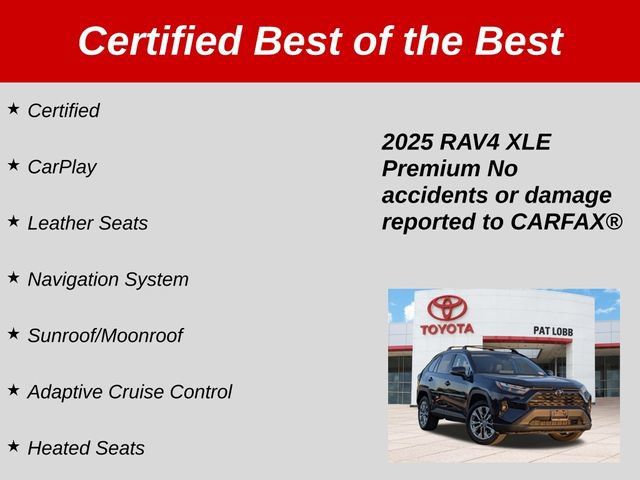 Certified Best of the Best

★ Certified

★ CarPlay

★ Leather Seats

★ Navigation System

★ Sunroof/Moonroof

★ Adaptive Cruise Control

★ Heated Seats

2025 RAV4 XLE Premium No accidents or damage reported to CARFAX®

TOYOTA

PAT LOBB